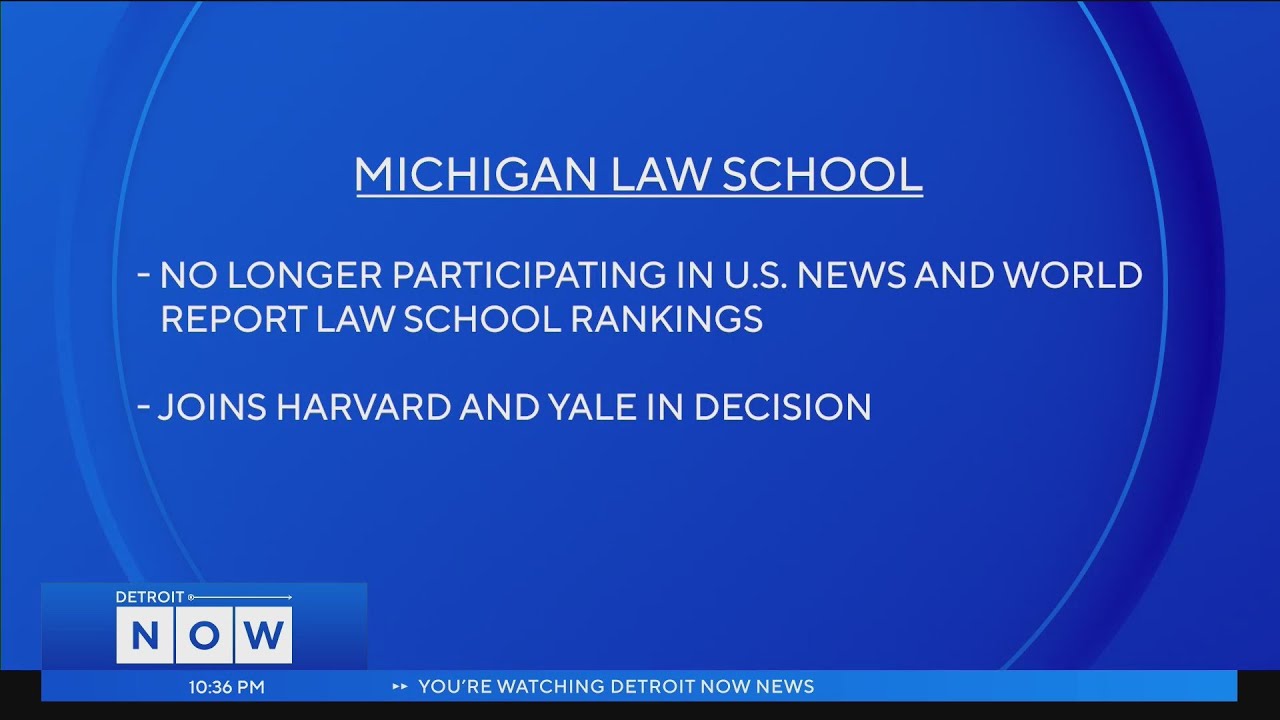 MICHIGAN LAW SCHOOL

- NO LONGER PARTICIPATING IN U.S. NEWS AND WORLD REPORT LAW SCHOOL RANKINGS

- JOINS HARVARD AND YALE IN DECISION

DETROIT
NOW

10:36 PM

YOU'RE WATCHING DETROIT NOW NEWS